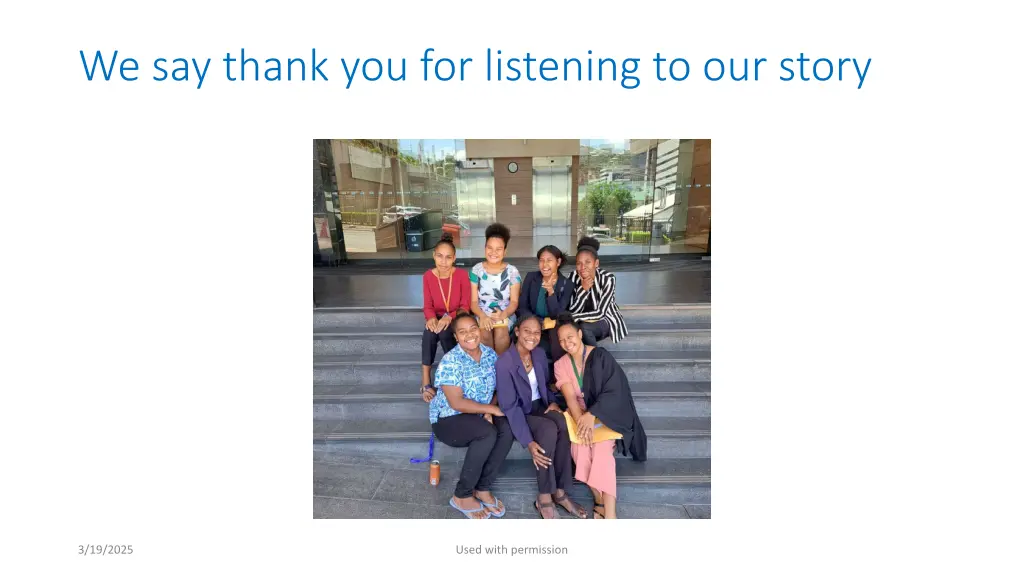 We say thank you for listening to our story

3/19/2025

Used with permission